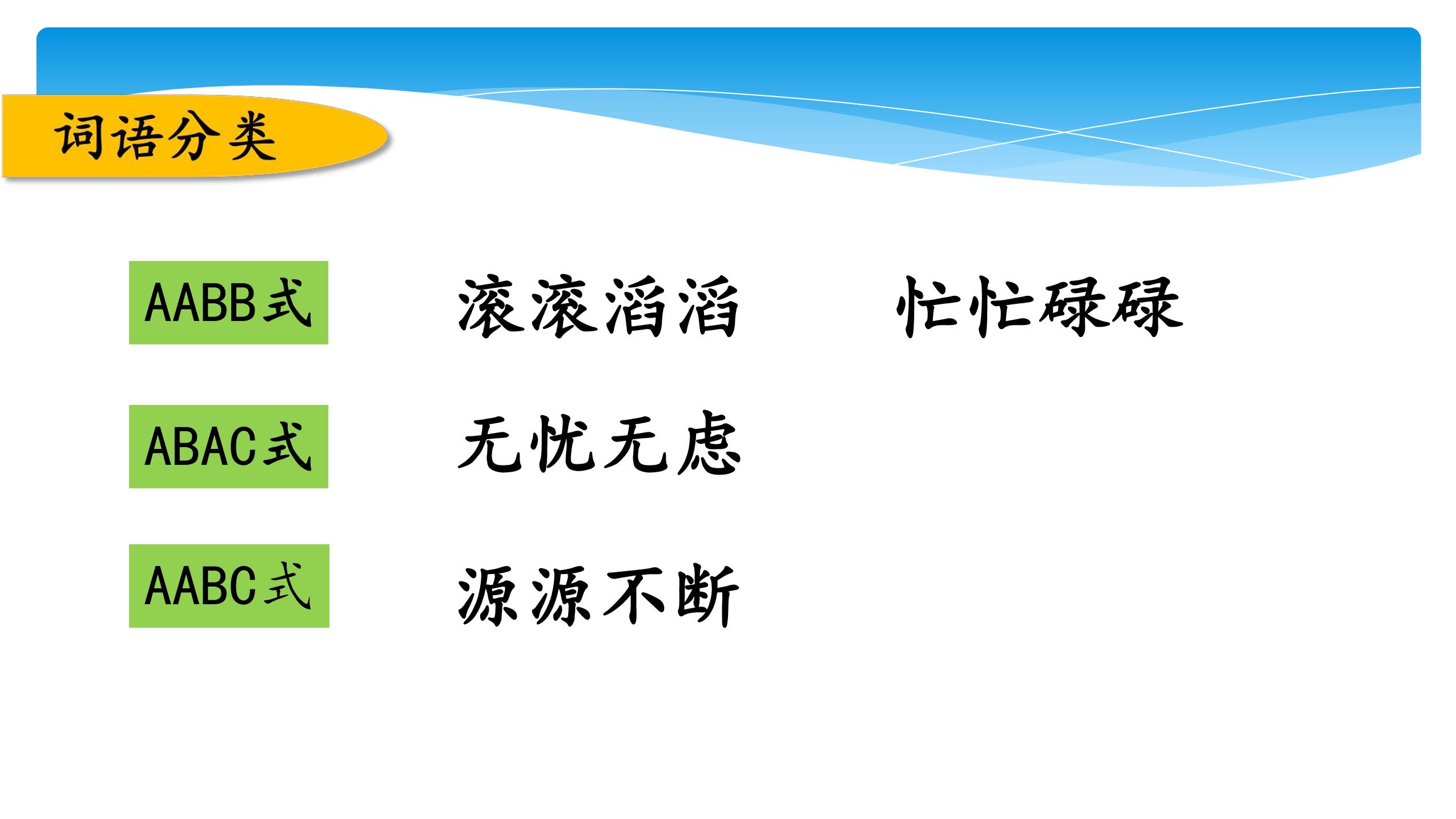 词语分类

AABB式 滚滚滔滔 忙忙碌碌

ABAC式 无忧无虑

AABC式 源源不断